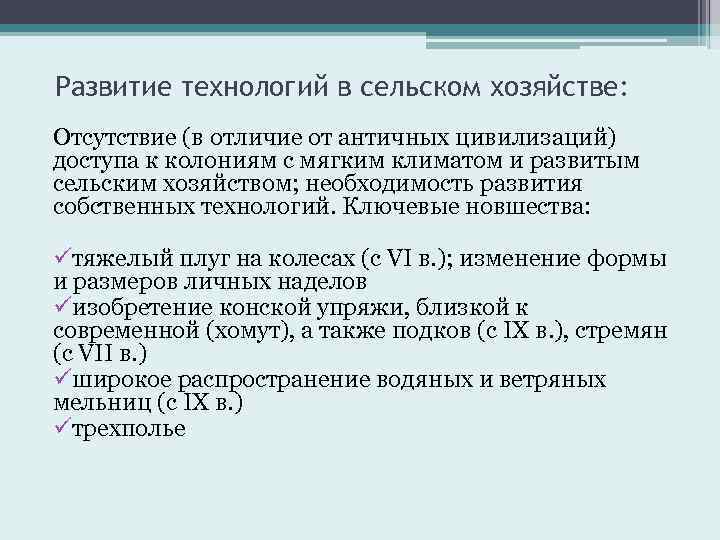 Развитие технологий в сельском хозяйстве:

Отсутствие (в отличие от античных цивилизаций) доступа к колониям с мягким климатом и развитым сельским хозяйством; необходимость развития собственных технологий. Ключевые новшества:

✓тяжелый плуг на колесах (с VI в.); изменение формы и размеров личных наделов
✓изобретение конской упряжи, близкой к современной (хомут), а также подков (с IX в.), стремян (с VII в.)
✓широкое распространение водяных и ветряных мельниц (с IX в.)
✓трехполье